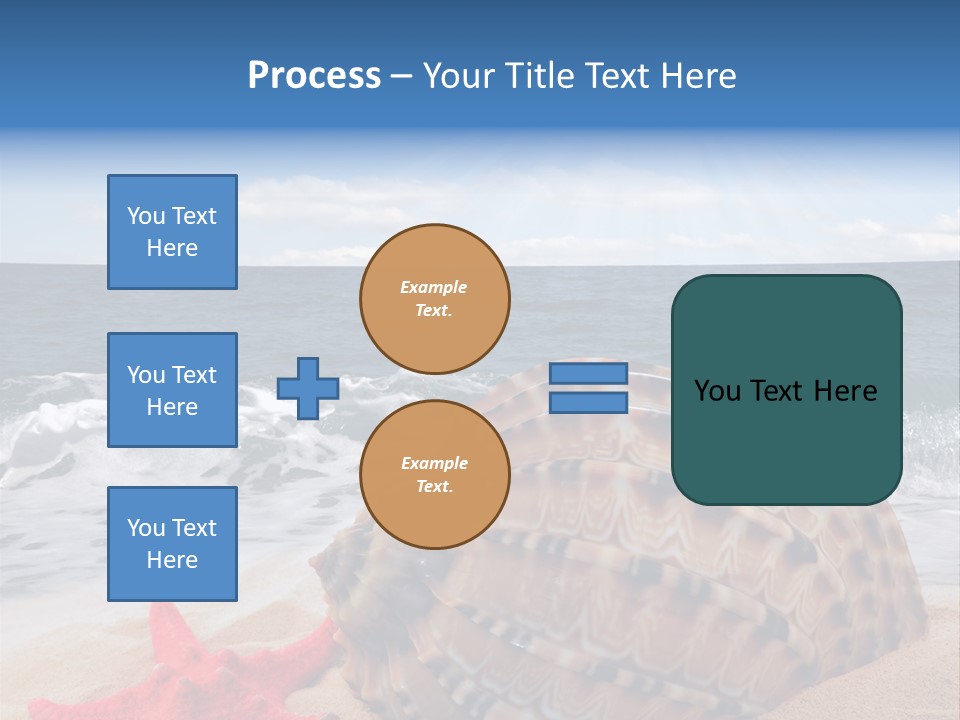 Process – Your Title Text Here

You Text Here

You Text Here

You Text Here

Example Text.

Example Text.

You Text Here